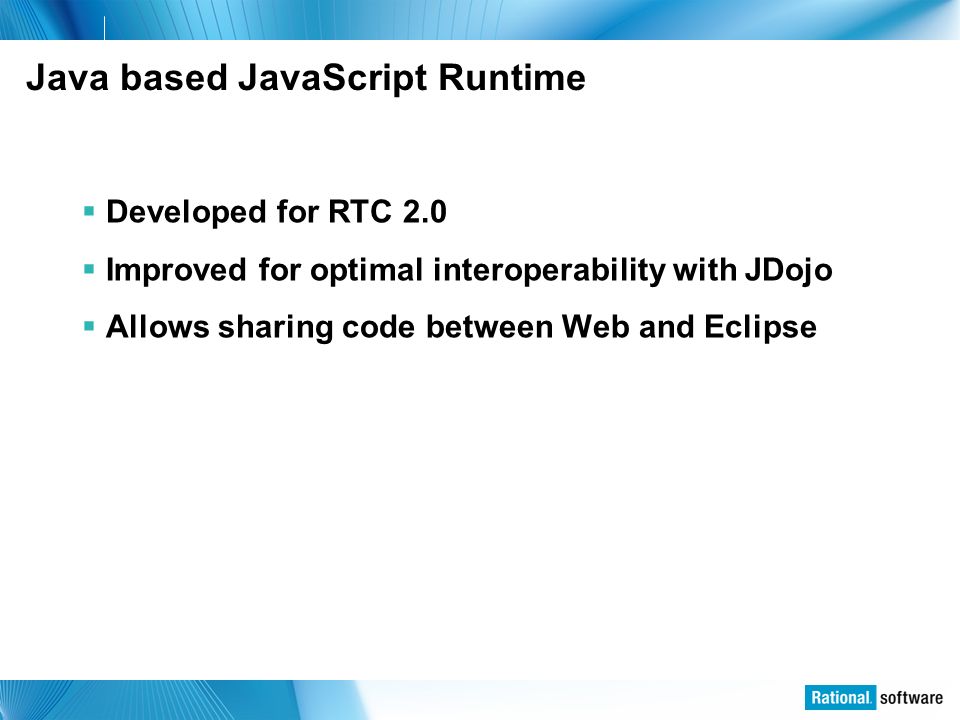 Java based JavaScript Runtime

▪ Developed for RTC 2.0

▪ Improved for optimal interoperability with JDojo

▪ Allows sharing code between Web and Eclipse

Rational. software